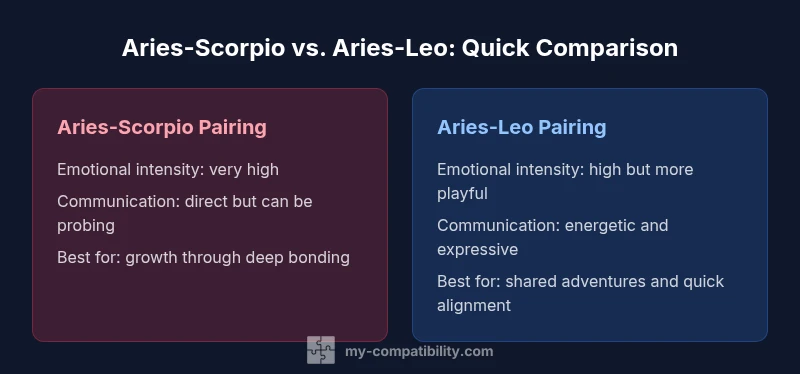 Aries-Scorpio vs. Aries-Leo: Quick Comparison

Aries-Scorpio Pairing

Emotional intensity: very high

Communication: direct but can be probing

Best for: growth through deep bonding

Aries-Leo Pairing

Emotional intensity: high but more playful

Communication: energetic and expressive

Best for: shared adventures and quick alignment

my-compatibility.com